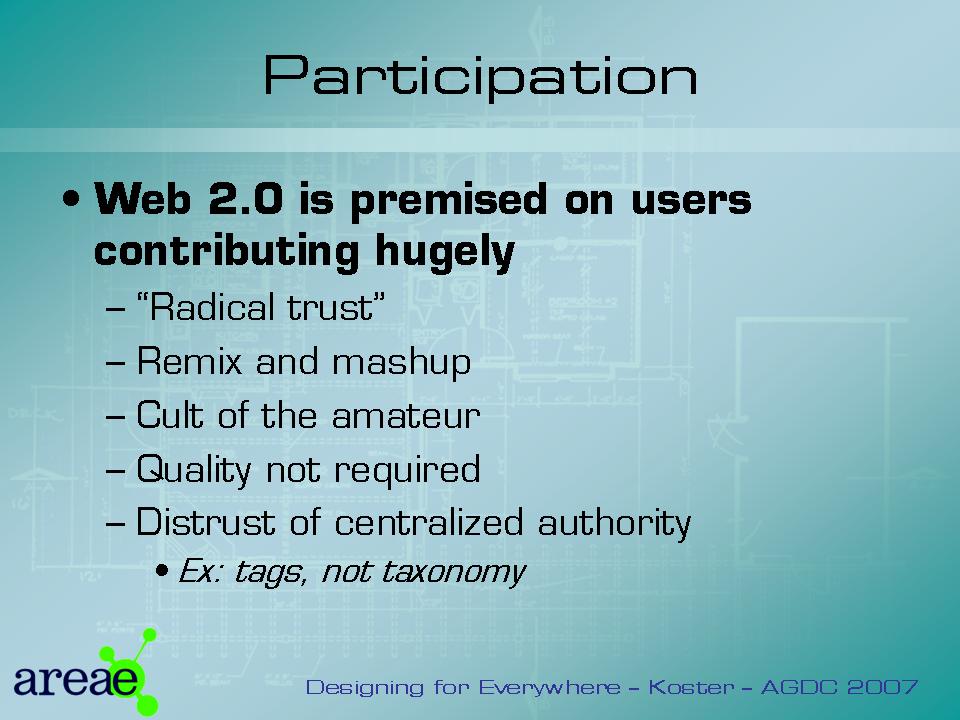 Participation

• Web 2.0 is premised on users contributing hugely

– “Radical trust”

– Remix and mashup

– Cult of the amateur

– Quality not required

– Distrust of centralized authority

• Ex: tags, not taxonomy

areae

Designing for Everywhere – Koster – AGDC 2007